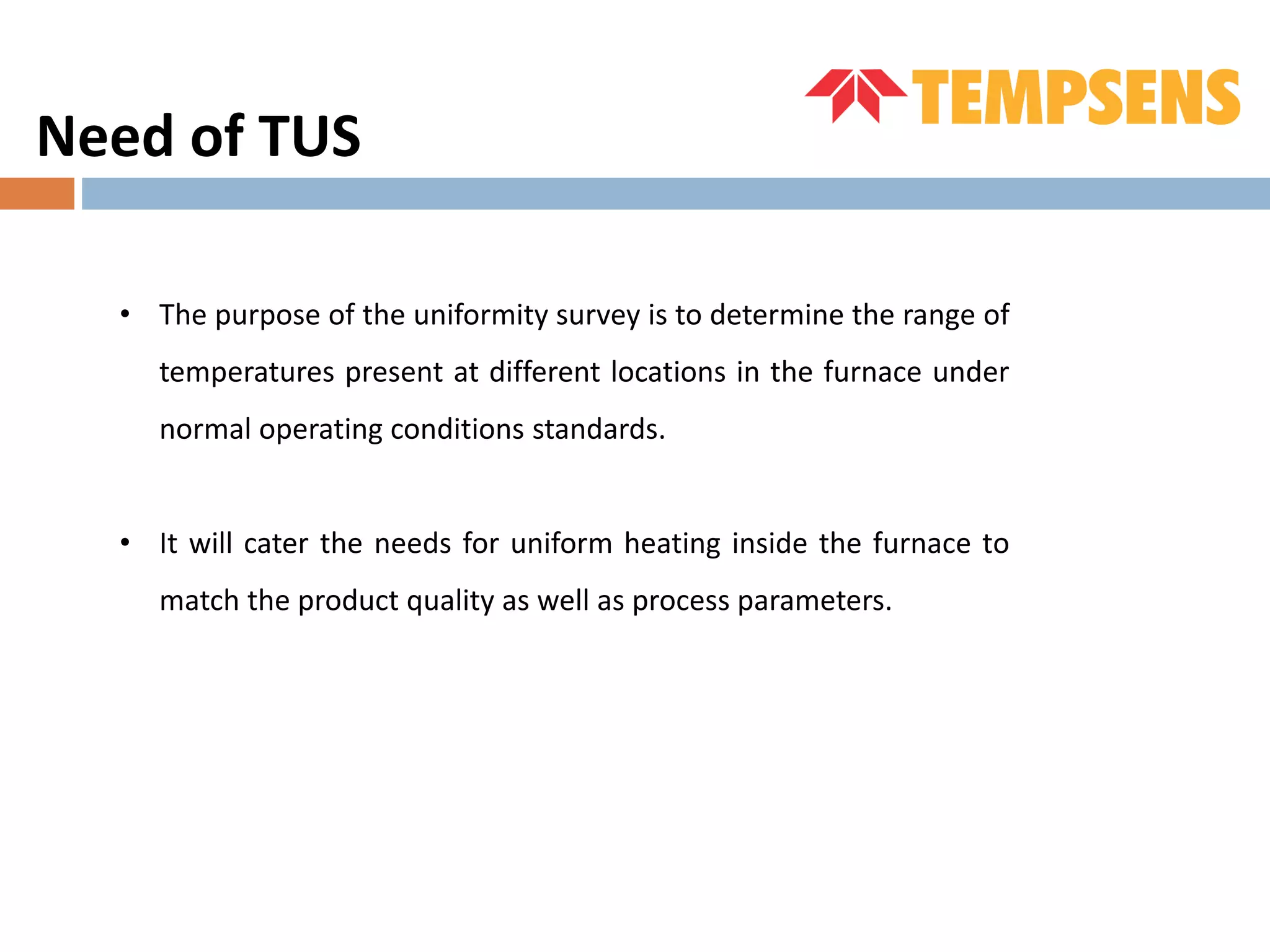 TEMPSENS

Need of TUS

• The purpose of the uniformity survey is to determine the range of temperatures present at different locations in the furnace under normal operating conditions standards.

• It will cater the needs for uniform heating inside the furnace to match the product quality as well as process parameters.